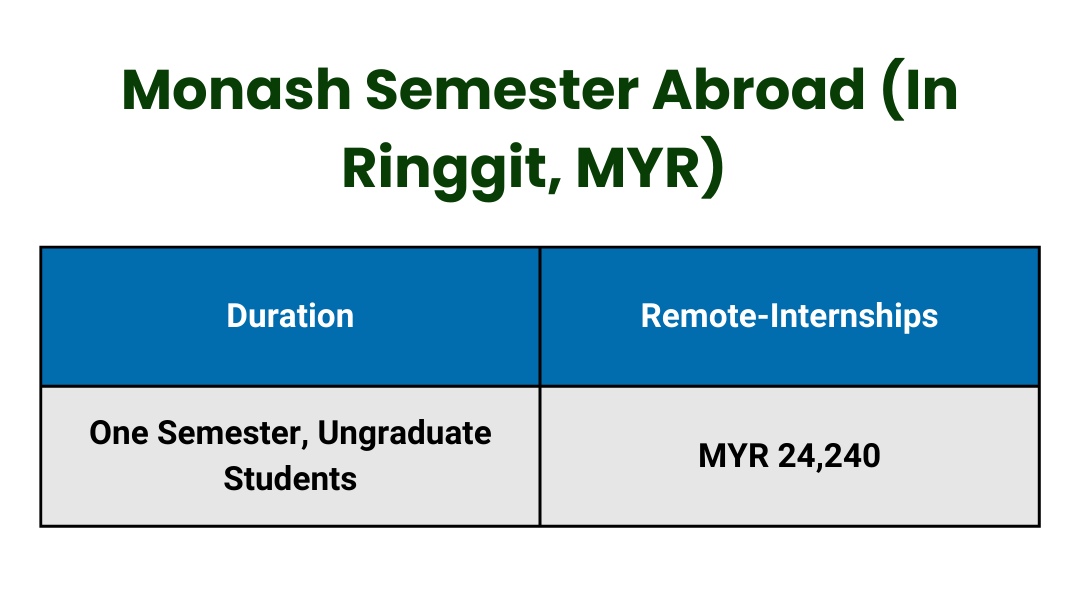 Monash Semester Abroad (In Ringgit, MYR)

| Duration | Remote-Internships |
|---|---|
| One Semester, Ungraduate Students | MYR 24,240 |